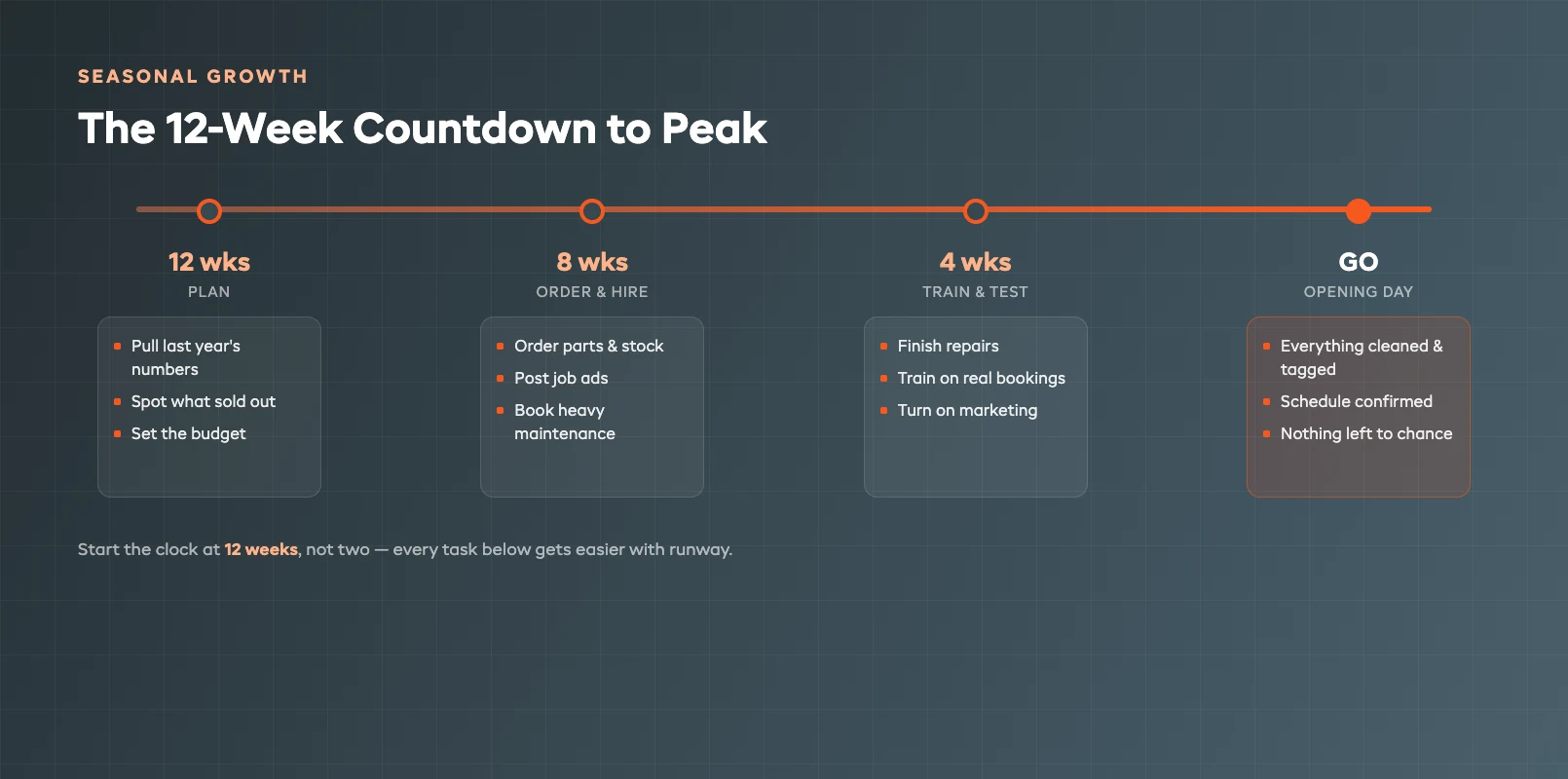 SEASONAL GROWTH

The 12-Week Countdown to Peak

12 wks
PLAN

- Pull last year's numbers
- Spot what sold out
- Set the budget

8 wks
ORDER & HIRE

- Order parts & stock
- Post job ads
- Book heavy maintenance

4 wks
TRAIN & TEST

- Finish repairs
- Train on real bookings
- Turn on marketing

GO
OPENING DAY

- Everything cleaned & tagged
- Schedule confirmed
- Nothing left to chance

Start the clock at 12 weeks, not two — every task below gets easier with runway.